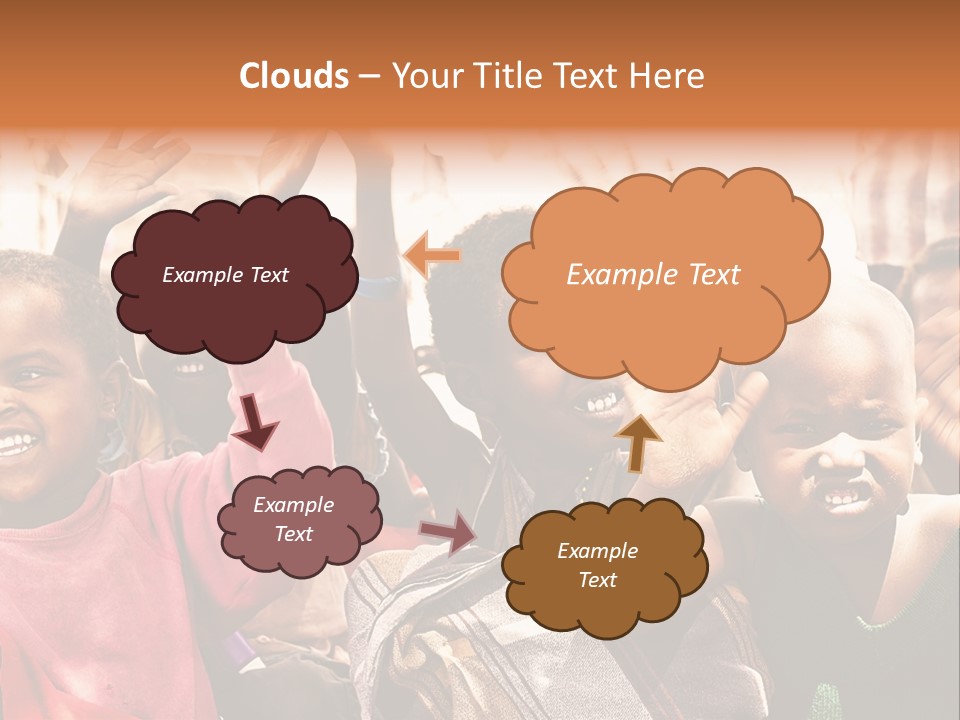 Clouds – Your Title Text Here

Example Text

Example Text

Example Text

Example Text